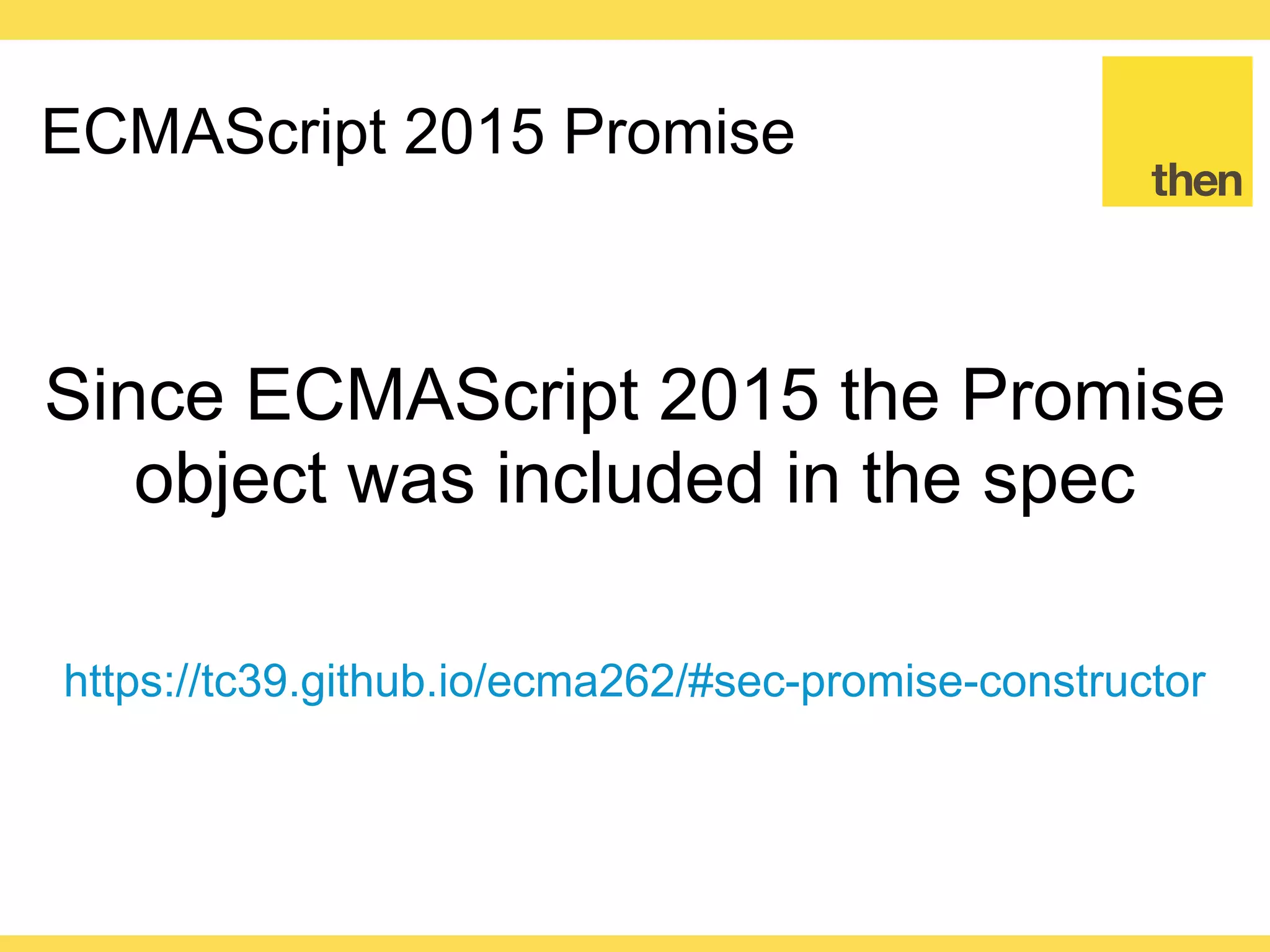 ECMAScript 2015 Promise

then

Since ECMAScript 2015 the Promise object was included in the spec

https://tc39.github.io/ecma262/#sec-promise-constructor